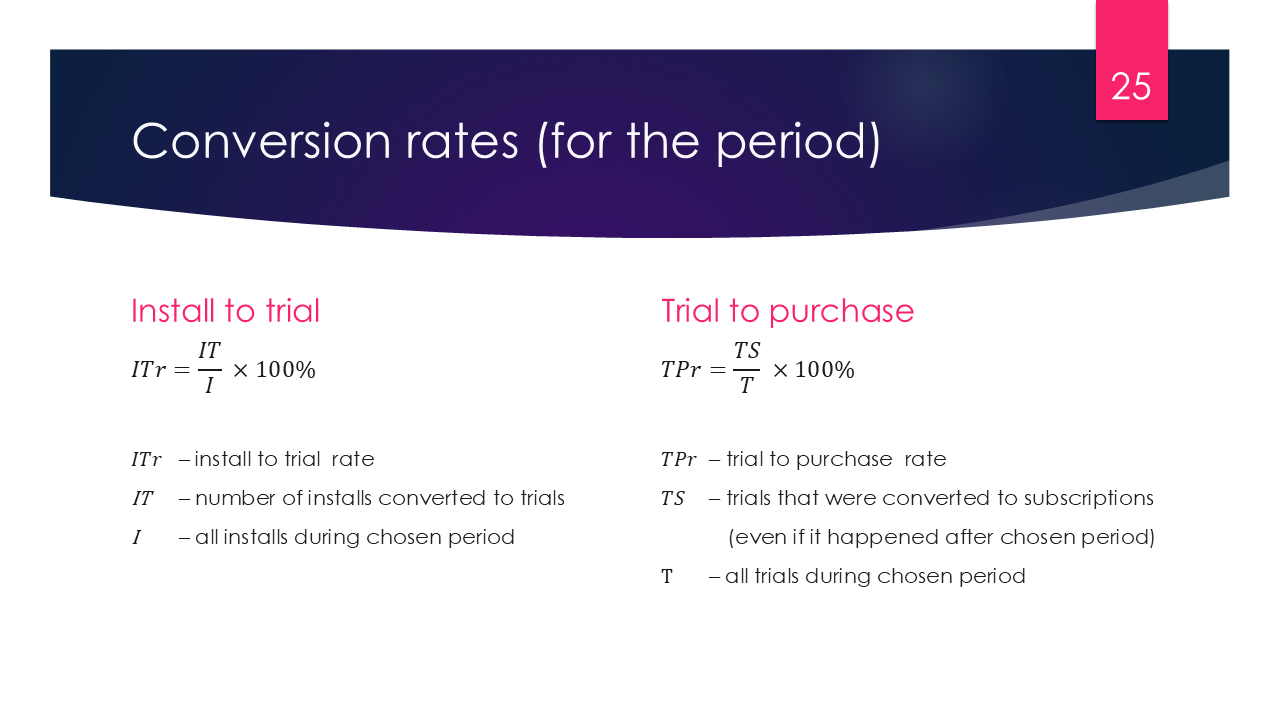 25

Conversion rates (for the period)

Install to trial

$ITr = \frac{IT}{I} \times 100\%$

$ITr$ – install to trial rate

$IT$ – number of installs converted to trials

$I$ – all installs during chosen period

Trial to purchase

$TPr = \frac{TS}{T} \times 100\%$

$TPr$ – trial to purchase rate

$TS$ – trials that were converted to subscriptions (even if it happened after chosen period)

T – all trials during chosen period